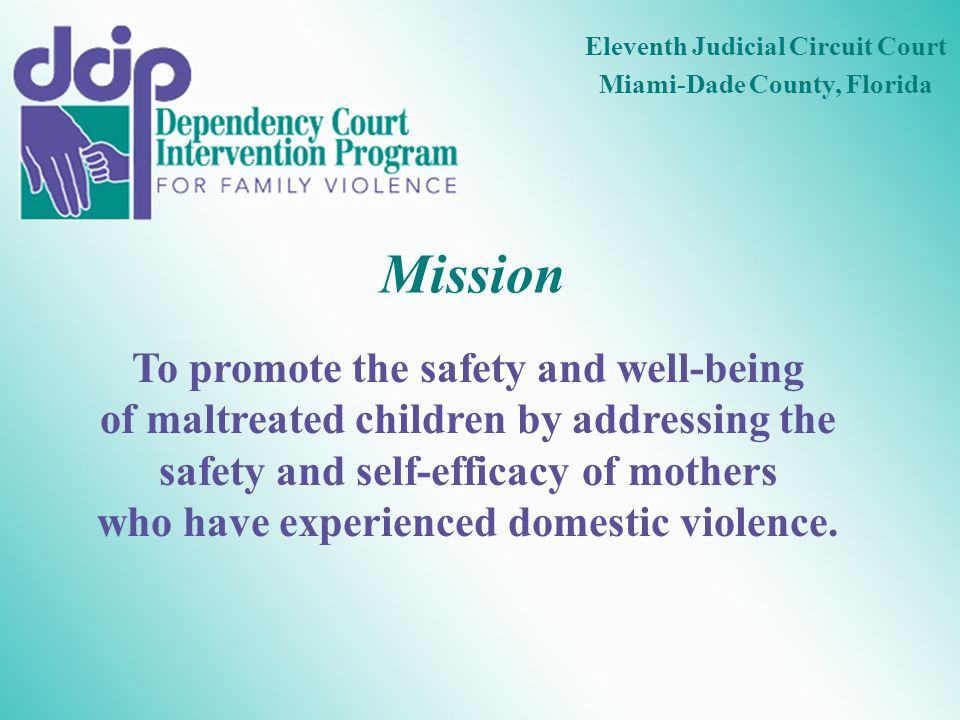 dcip
Dependency Court Intervention Program
FOR FAMILY VIOLENCE

Eleventh Judicial Circuit Court
Miami-Dade County, Florida

Mission

To promote the safety and well-being of maltreated children by addressing the safety and self-efficacy of mothers who have experienced domestic violence.